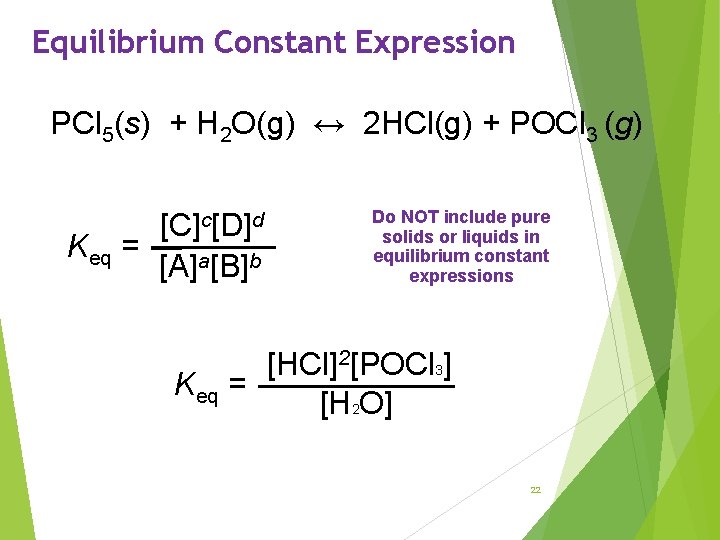 Equilibrium Constant Expression

$PCl_5(s) + H_2O(g) \leftrightarrow 2HCl(g) + POCl_3(g)$

$K_{eq} = \frac{[C]^c[D]^d}{[A]^a[B]^b}$

Do NOT include pure solids or liquids in equilibrium constant expressions

$K_{eq} = \frac{[HCl]^2[POCl_3]}{[H_2O]}$

22